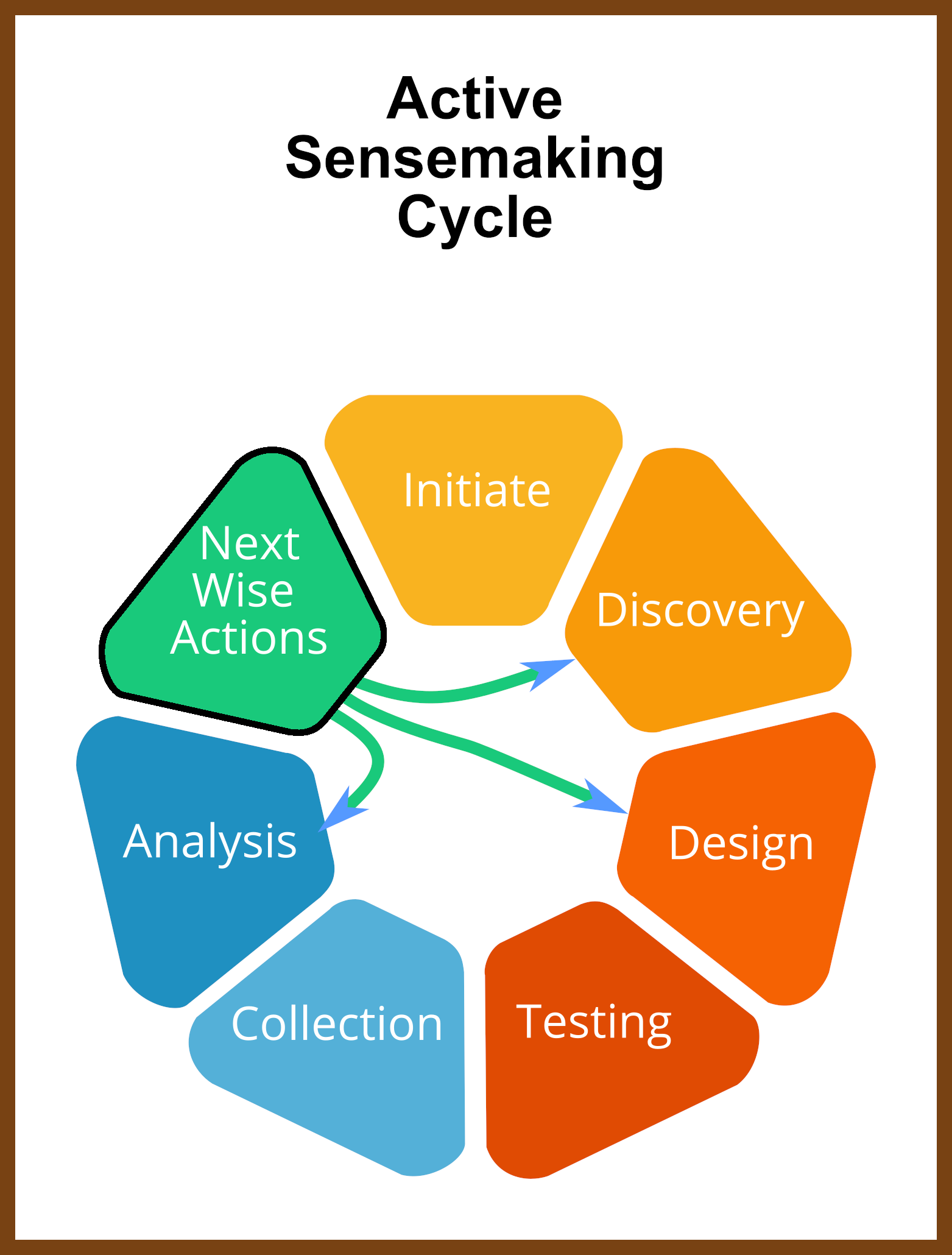 Active Sensemaking Cycle

Initiate

Discovery

Design

Testing

Collection

Analysis

Next Wise Actions